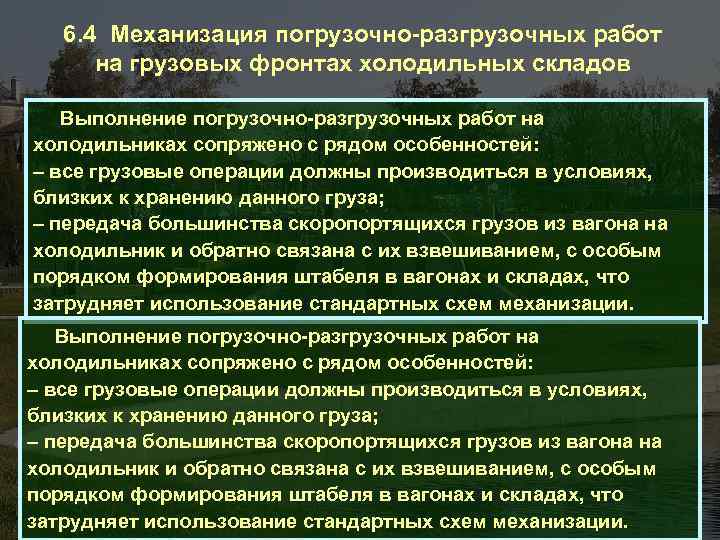 6.4 Механизация погрузочно-разгрузочных работ на грузовых фронтах холодильных складов

Выполнение погрузочно-разгрузочных работ на холодильниках сопряжено с рядом особенностей:
– все грузовые операции должны производиться в условиях, близких к хранению данного груза;
– передача большинства скоропортящихся грузов из вагона на холодильник и обратно связана с их взвешиванием, с особым порядком формирования штабеля в вагонах и складах, что затрудняет использование стандартных схем механизации.

Выполнение погрузочно-разгрузочных работ на холодильниках сопряжено с рядом особенностей:
– все грузовые операции должны производиться в условиях, близких к хранению данного груза;
– передача большинства скоропортящихся грузов из вагона на холодильник и обратно связана с их взвешиванием, с особым порядком формирования штабеля в вагонах и складах, что затрудняет использование стандартных схем механизации.